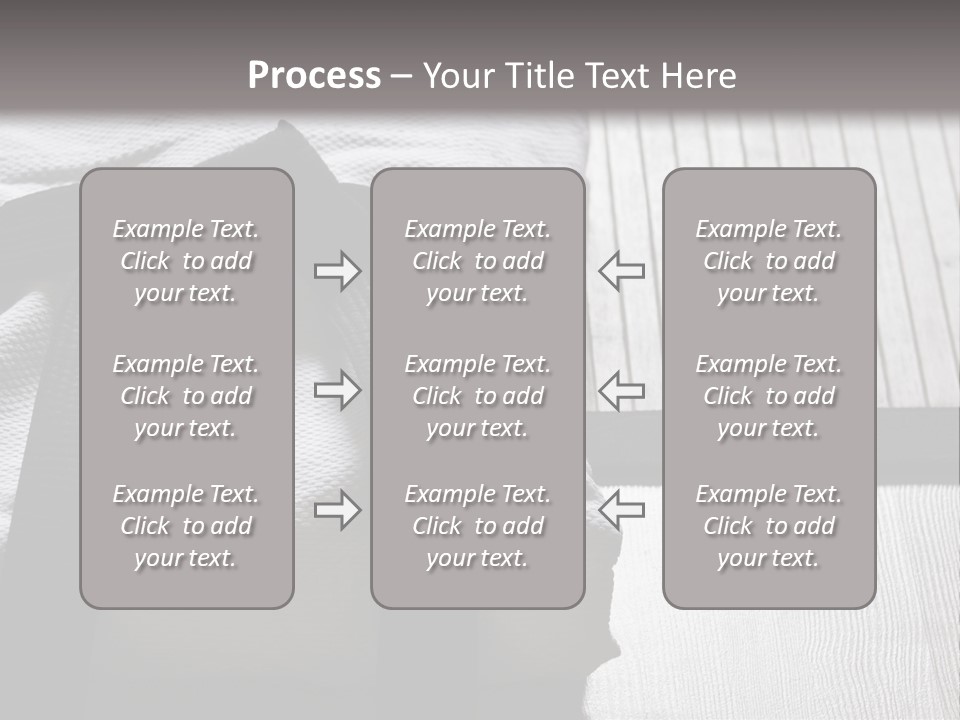 Process – Your Title Text Here

Example Text. Click to add your text.

Example Text. Click to add your text.

Example Text. Click to add your text.

Example Text. Click to add your text.

Example Text. Click to add your text.

Example Text. Click to add your text.

Example Text. Click to add your text.

Example Text. Click to add your text.

Example Text. Click to add your text.